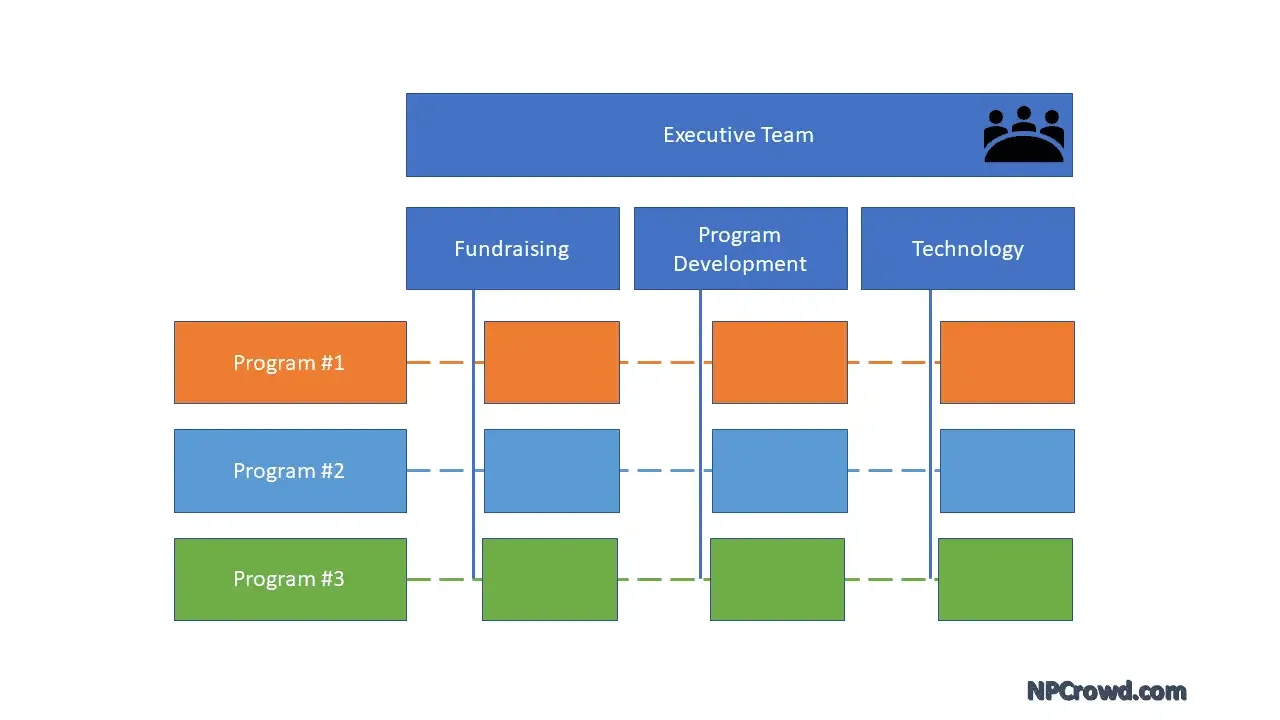 Executive Team

Fundraising

Program Development

Technology

Program #1

Program #2

Program #3

NPCrowd.com